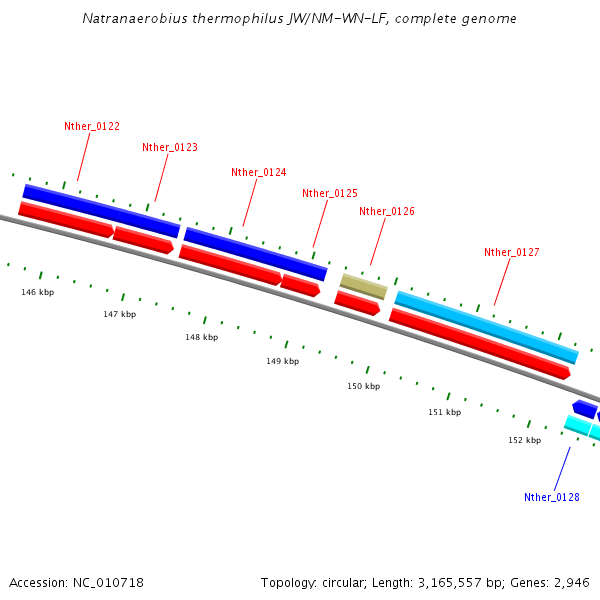 Natranaerobius thermophilus JW/NM-WN-LF, complete genome

Nther_0122

Nther_0123

Nther_0124

Nther_0125

Nther_0126

Nther_0127

146 kbp

147 kbp

148 kbp

149 kbp

150 kbp

151 kbp

152 kbp

Nther_0128

Accession: NC_010718

Topology: circular; Length: 3,165,557 bp; Genes: 2,946